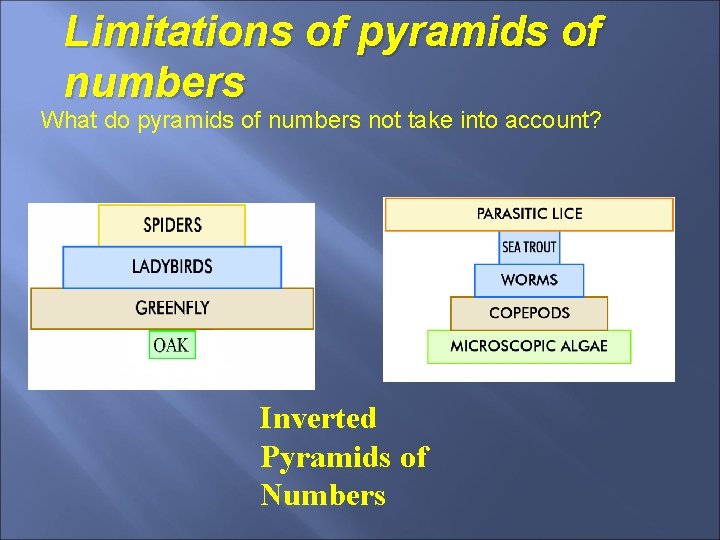 Limitations of pyramids of numbers

What do pyramids of numbers not take into account?

SPIDERS
LADYBIRDS
GREENFLY
OAK

PARASITIC LICE
SEA TROUT
WORMS
COPEPODS
MICROSCOPIC ALGAE

Inverted Pyramids of Numbers